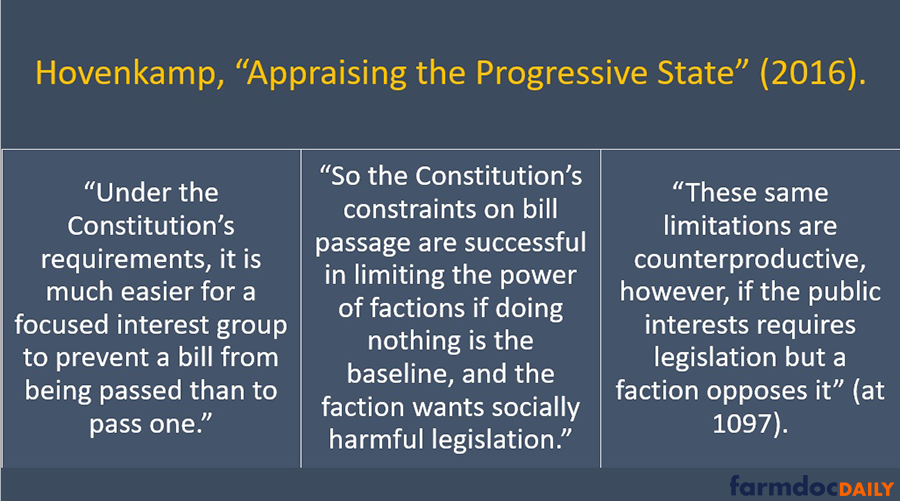 Hovenkamp, “Appraising the Progressive State” (2016).

“Under the Constitution’s requirements, it is much easier for a focused interest group to prevent a bill from being passed than to pass one.”

“So the Constitution’s constraints on bill passage are successful in limiting the power of factions if doing nothing is the baseline, and the faction wants socially harmful legislation.”

“These same limitations are counterproductive, however, if the public interests requires legislation but a faction opposes it” (at 1097).

farmdocDAILY